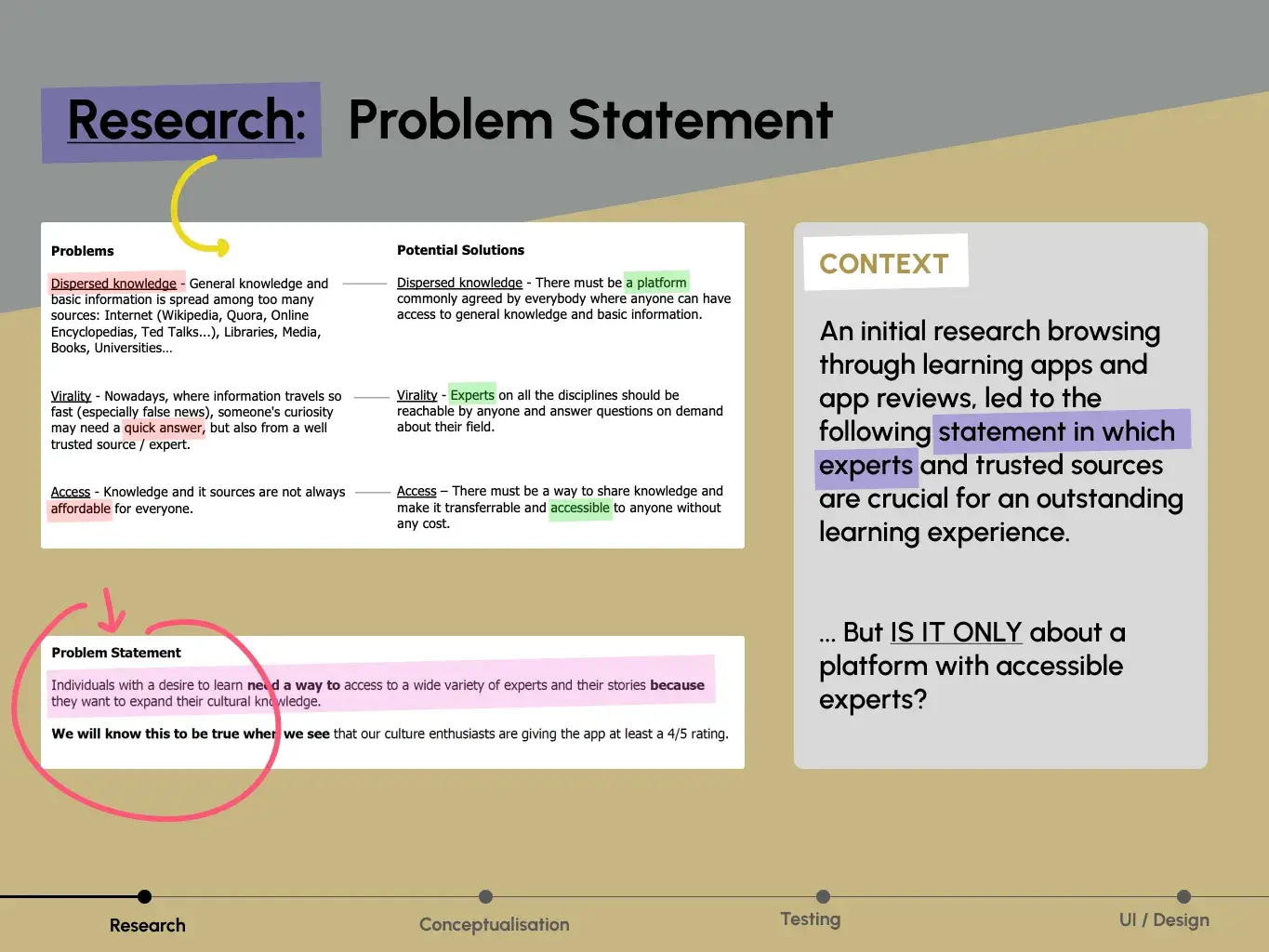 Research: Problem Statement

Problems

Dispersed knowledge - General knowledge and basic information is spread among too many sources: Internet (Wikipedia, Quora, Online Encyclopedias, Ted Talks...), Libraries, Media, Books, Universities…

Virality - Nowadays, where information travels so fast (especially false news), someone's curiosity may need a quick answer, but also from a well trusted source / expert.

Access - Knowledge and it sources are not always affordable for everyone.

Potential Solutions

Dispersed knowledge - There must be a platform commonly agreed by everybody where anyone can have access to general knowledge and basic information.

Virality - Experts on all the disciplines should be reachable by anyone and answer questions on demand about their field.

Access – There must be a way to share knowledge and make it transferrable and accessible to anyone without any cost.

Problem Statement

Individuals with a desire to learn need a way to access to a wide variety of experts and their stories because they want to expand their cultural knowledge.

We will know this to be true when we see that our culture enthusiasts are giving the app at least a 4/5 rating.

CONTEXT

An initial research browsing through learning apps and app reviews, led to the following statement in which experts and trusted sources are crucial for an outstanding learning experience.

... But IS IT ONLY about a platform with accessible experts?

Research
Conceptualisation
Testing
UI / Design